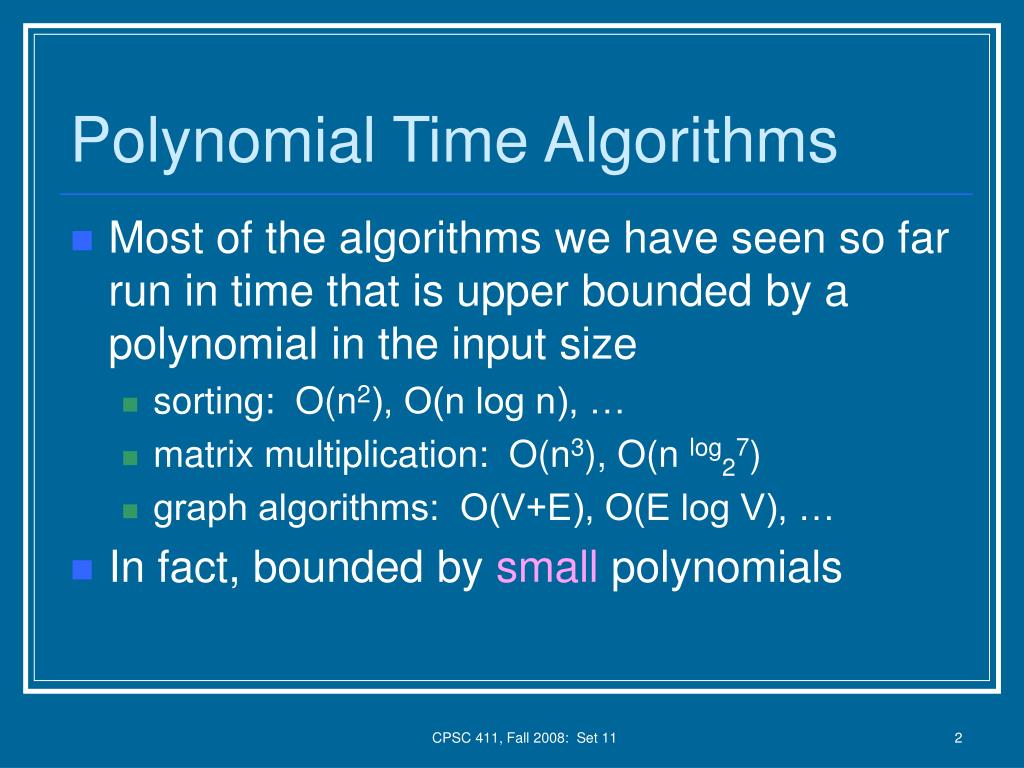 Polynomial Time Algorithms

Most of the algorithms we have seen so far run in time that is upper bounded by a polynomial in the input size

sorting: $O(n^2)$, $O(n \log n)$, …

matrix multiplication: $O(n^3)$, $O(n^{\log_2 7})$

graph algorithms: $O(V+E)$, $O(E \log V)$, …

In fact, bounded by small polynomials

CPSC 411, Fall 2008: Set 11

2